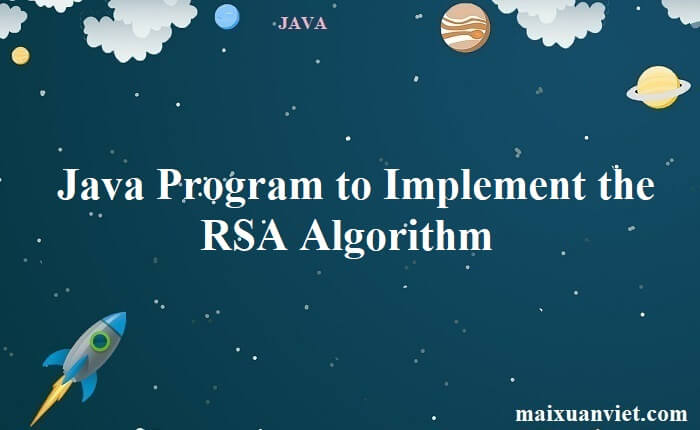 JAVA

Java Program to Implement the RSA Algorithm

maixuanviet.com